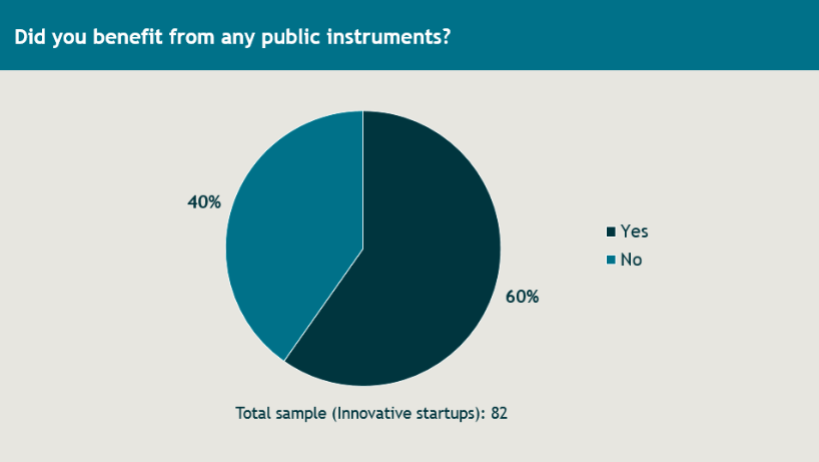 Did you benefit from any public instruments?

40%

60%

Yes
No

Total sample (Innovative startups): 82